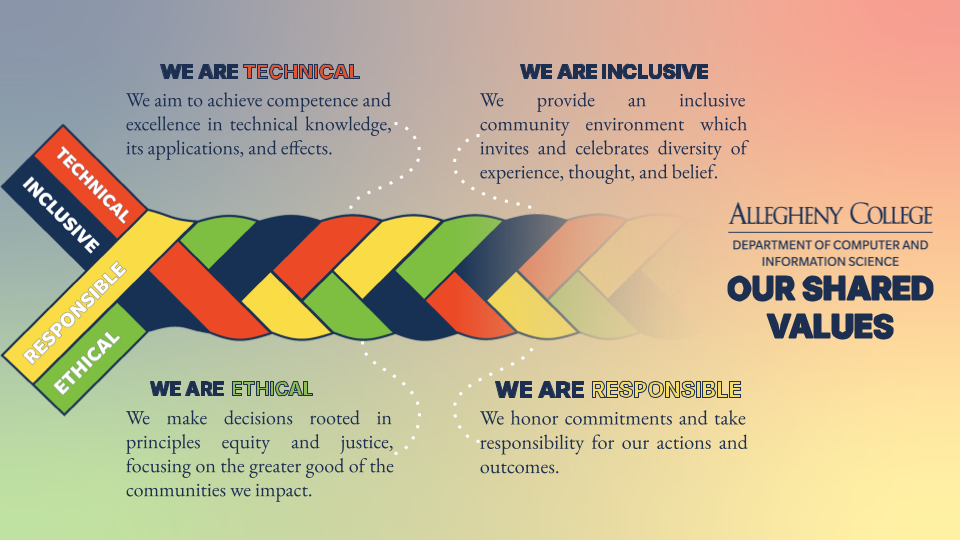 WE ARE TECHNICAL
We aim to achieve competence and excellence in technical knowledge, its applications, and effects.

WE ARE INCLUSIVE
We provide an inclusive community environment which invites and celebrates diversity of experience, thought, and belief.

TECHNICAL
INCLUSIVE
RESPONSIBLE
ETHICAL

ALLEGHENY COLLEGE
DEPARTMENT OF COMPUTER AND INFORMATION SCIENCE
OUR SHARED VALUES

WE ARE ETHICAL
We make decisions rooted in principles equity and justice, focusing on the greater good of the communities we impact.

WE ARE RESPONSIBLE
We honor commitments and take responsibility for our actions and outcomes.